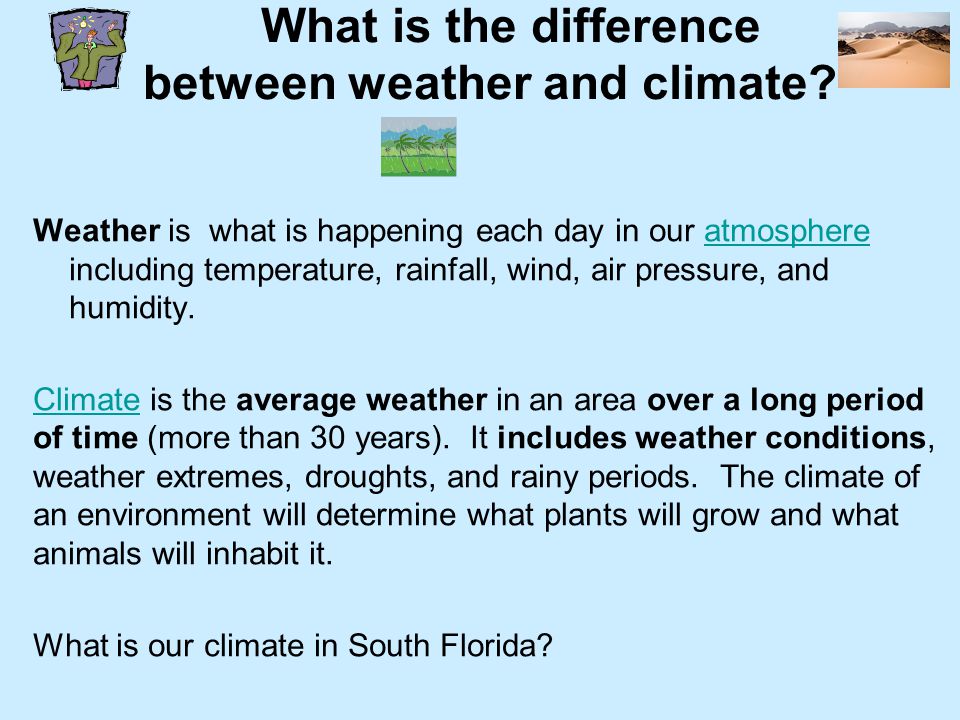 What is the difference between weather and climate?

Weather is what is happening each day in our atmosphere including temperature, rainfall, wind, air pressure, and humidity.

Climate is the average weather in an area over a long period of time (more than 30 years). It includes weather conditions, weather extremes, droughts, and rainy periods. The climate of an environment will determine what plants will grow and what animals will inhabit it.

What is our climate in South Florida?